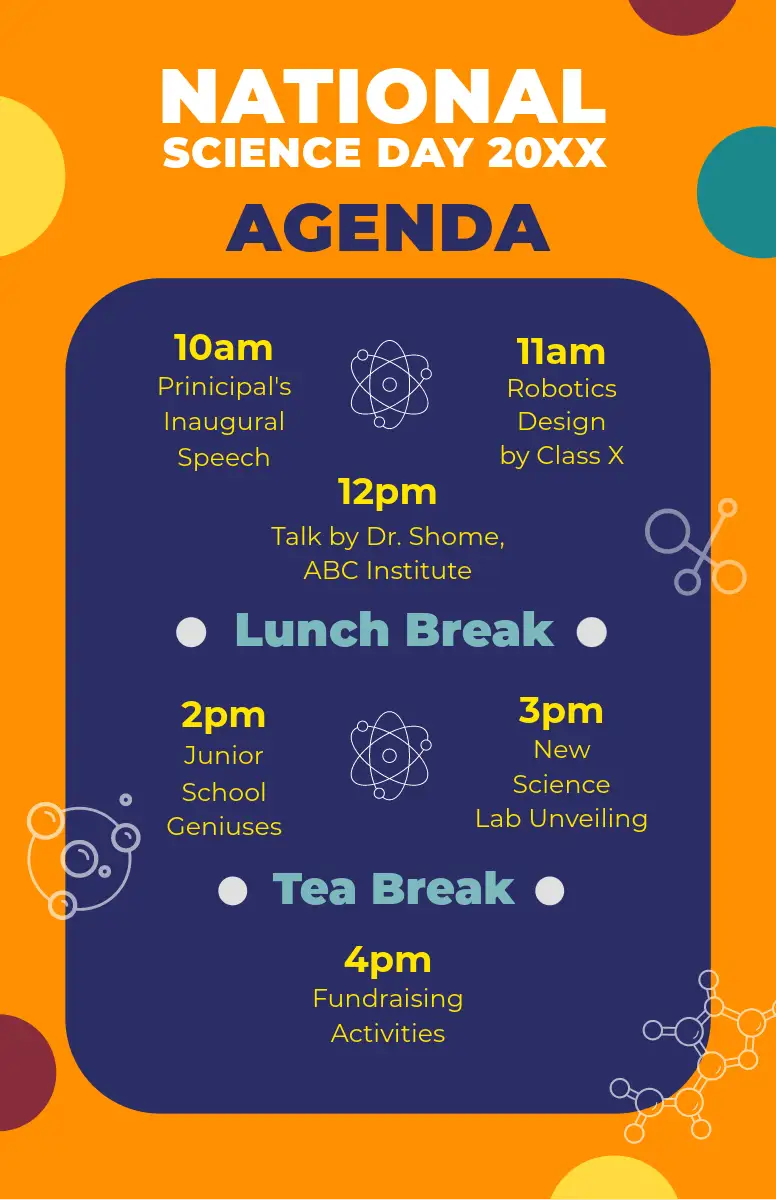 NATIONAL
SCIENCE DAY 20XX

AGENDA

10am
Prinicipal's Inaugural Speech

11am
Robotics Design by Class X

12pm
Talk by Dr. Shome, ABC Institute

Lunch Break

2pm
Junior School Geniuses

3pm
New Science Lab Unveiling

Tea Break

4pm
Fundraising Activities